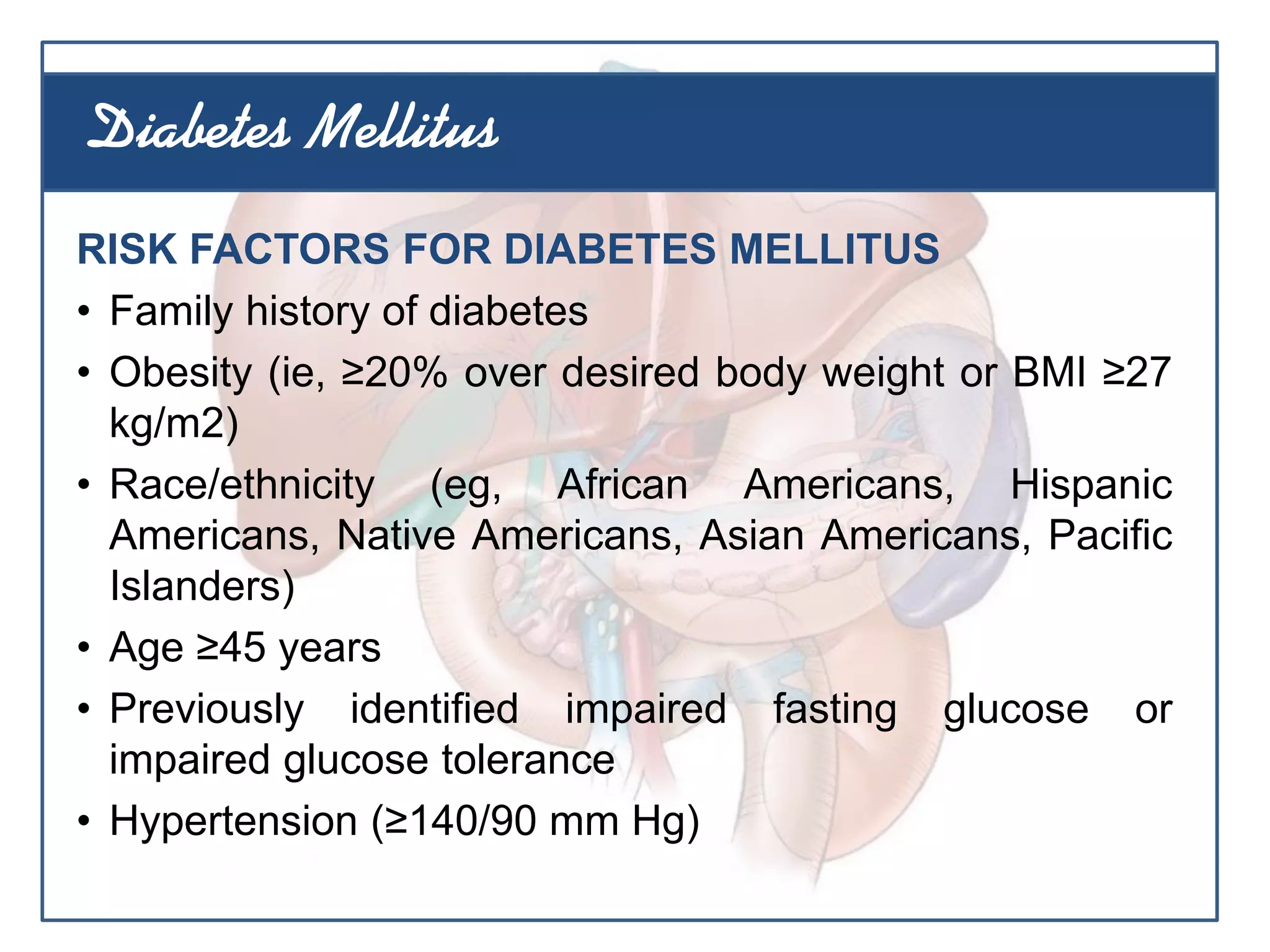 Diabetes Mellitus

RISK FACTORS FOR DIABETES MELLITUS

• Family history of diabetes
• Obesity (ie, ≥20% over desired body weight or BMI ≥27 kg/m2)
• Race/ethnicity (eg, African Americans, Hispanic Americans, Native Americans, Asian Americans, Pacific Islanders)
• Age ≥45 years
• Previously identified impaired fasting glucose or impaired glucose tolerance
• Hypertension (≥140/90 mm Hg)